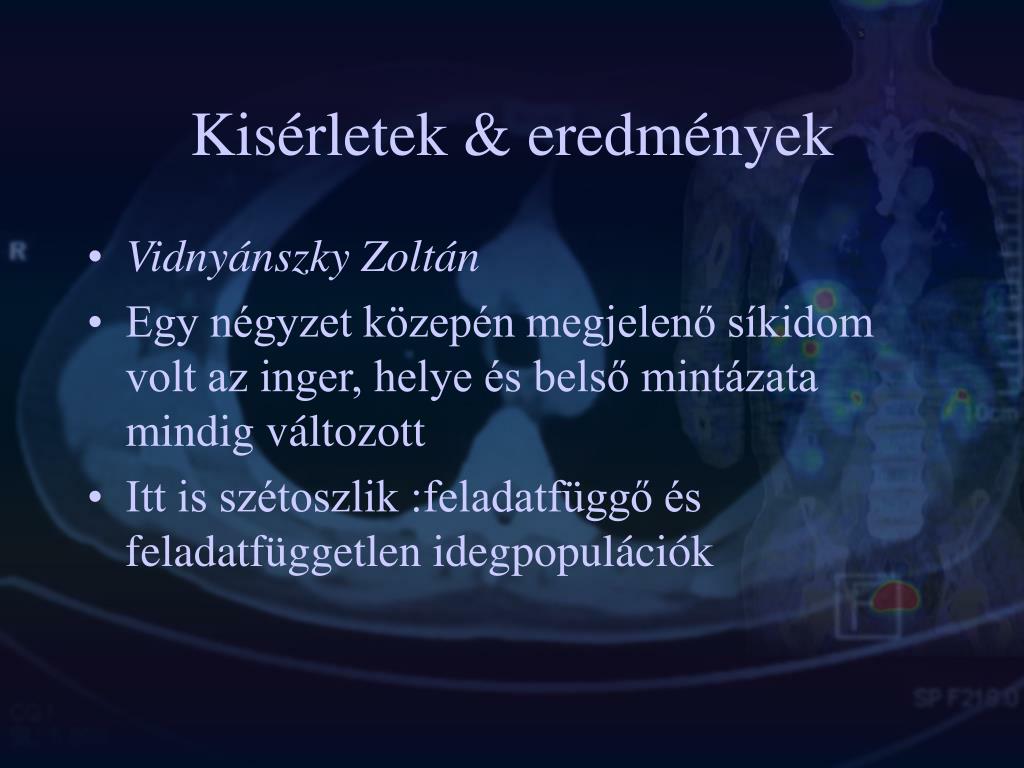 Kisérletek & eredmények

• Vidnyánszky Zoltán
• Egy négyzet közepén megjelenő síkidom volt az inger, helye és belső mintázata mindig változott
• Itt is szétoszlik :feladatfüggő és feladatfüggetlen idegpopulációk

R

10cm

SP F218.0